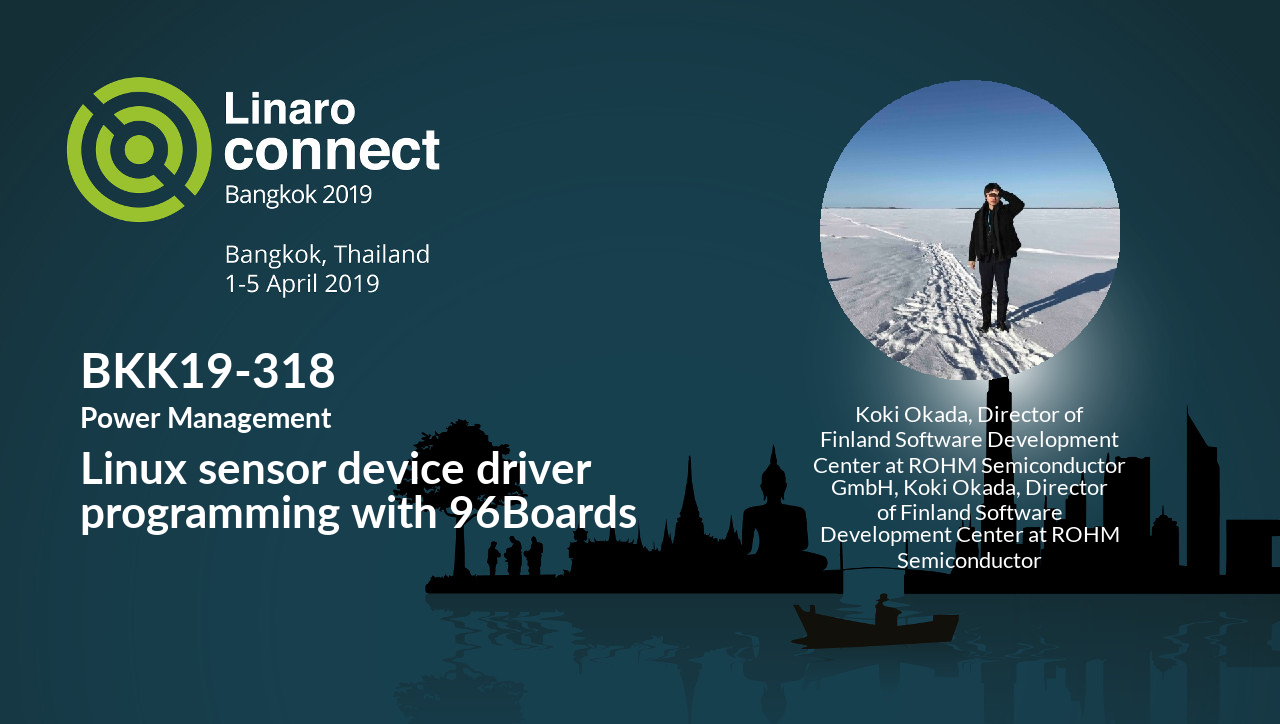 Linaro connect
Bangkok 2019

Bangkok, Thailand
1-5 April 2019

BKK19-318
Power Management
Linux sensor device driver programming with 96Boards

Koki Okada, Director of Finland Software Development Center at ROHM Semiconductor GmbH, Koki Okada, Director of Finland Software Development Center at ROHM Semiconductor